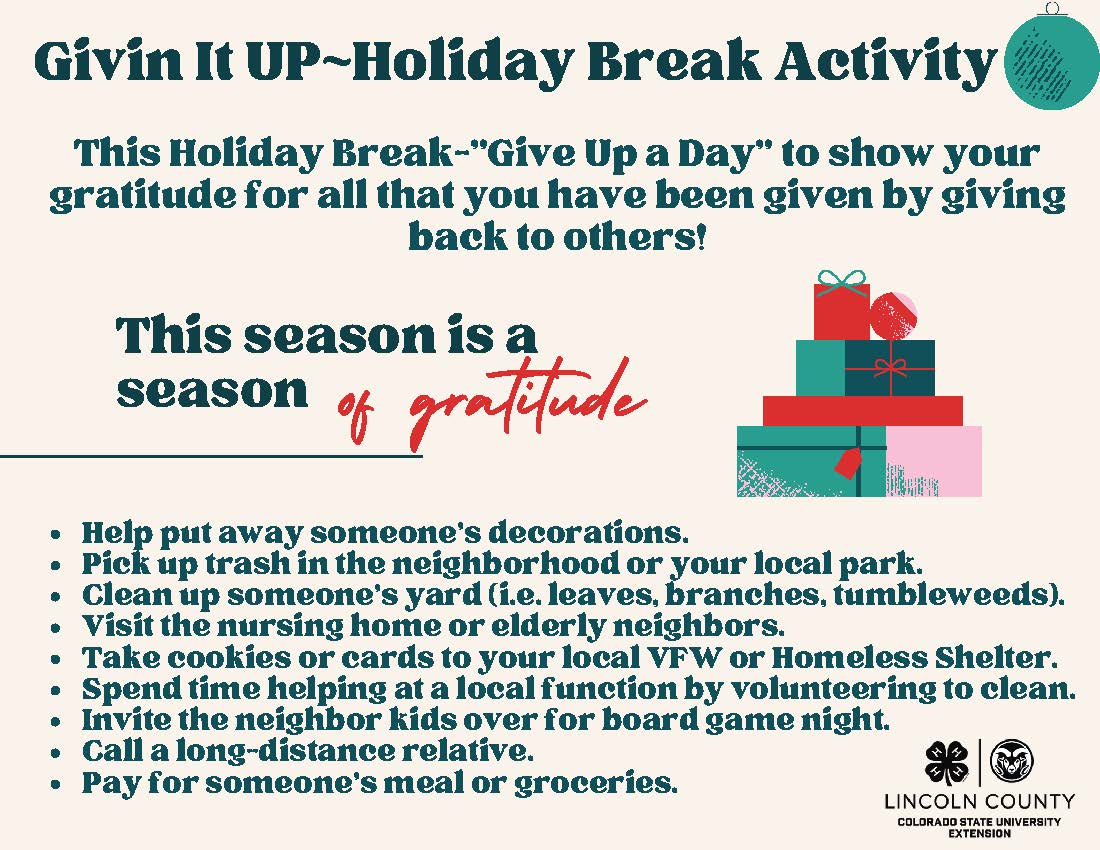 Givin It UP~Holiday Break Activity

This Holiday Break-"Give Up a Day" to show your gratitude for all that you have been given by giving back to others!

This season is a season of gratitude

- Help put away someone's decorations.
- Pick up trash in the neighborhood or your local park.
- Clean up someone's yard (i.e. leaves, branches, tumbleweeds).
- Visit the nursing home or elderly neighbors.
- Take cookies or cards to your local VFW or Homeless Shelter.
- Spend time helping at a local function by volunteering to clean.
- Invite the neighbor kids over for board game night.
- Call a long-distance relative.
- Pay for someone's meal or groceries.

LINCOLN COUNTY
COLORADO STATE UNIVERSITY
EXTENSION